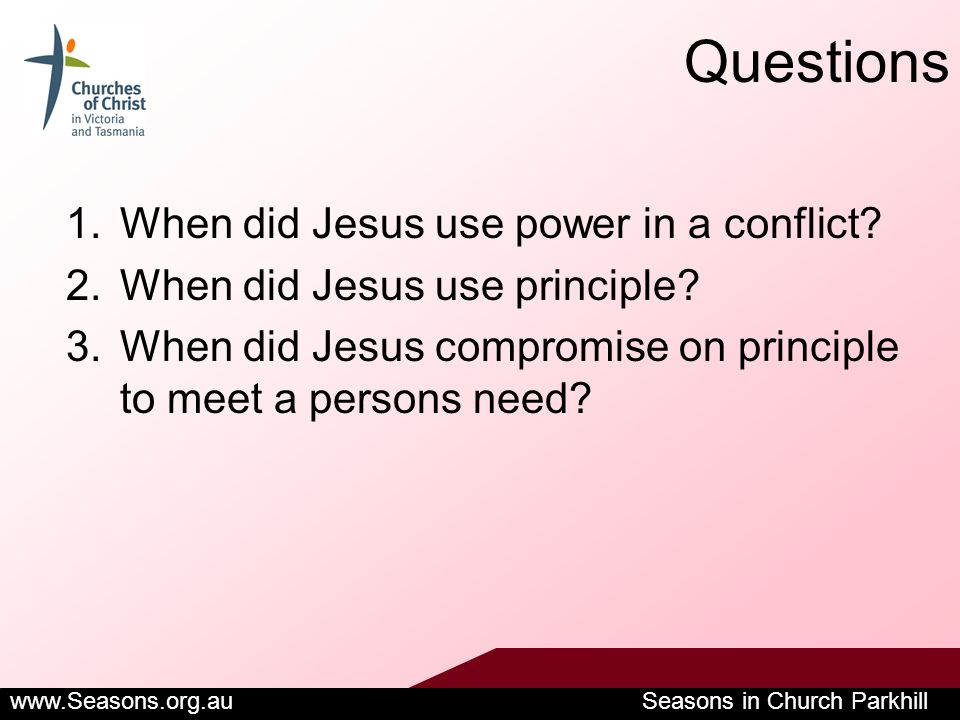 Churches of Christ in Victoria and Tasmania

Questions

1. When did Jesus use power in a conflict?
2. When did Jesus use principle?
3. When did Jesus compromise on principle to meet a persons need?

www.Seasons.org.au

Seasons in Church Parkhill